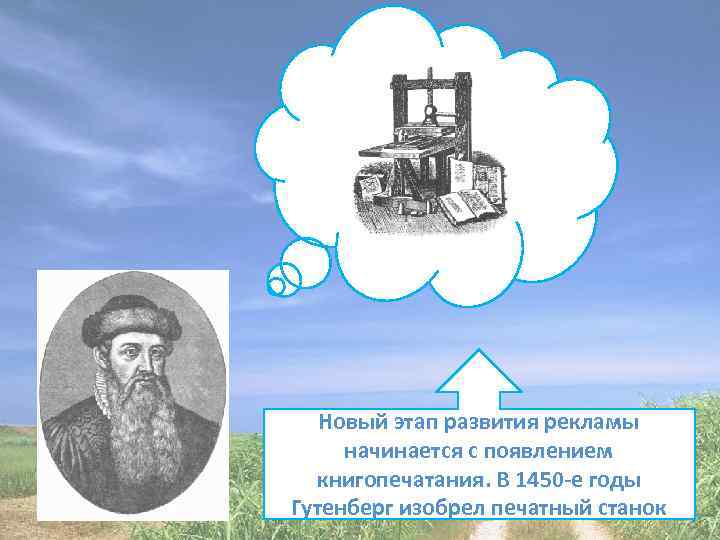 Новый этап развития рекламы начинается с появлением книгопечатания. В 1450-е годы Гутенберг изобрел печатный станок